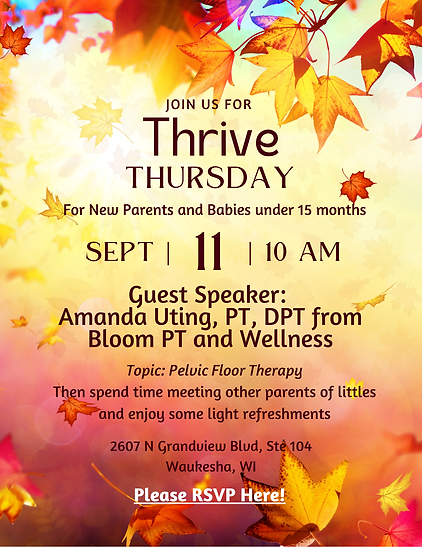 JOIN US FOR
Thrive
THURSDAY
For New Parents and Babies under 15 months

SEPT | 11 | 10 AM

Guest Speaker:
Amanda Uting, PT, DPT from Bloom PT and Wellness

Topic: Pelvic Floor Therapy
Then spend time meeting other parents of littles and enjoy some light refreshments

2607 N Grandview Blvd, Ste 104
Waukesha, WI

Please RSVP Here!